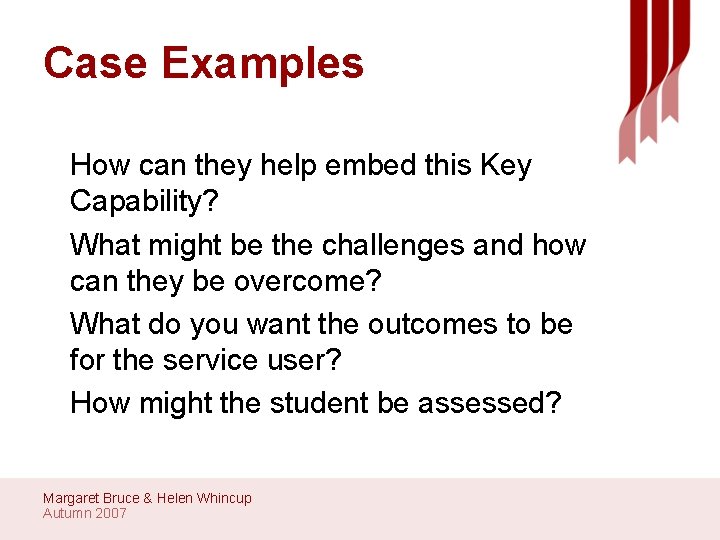 Case Examples

How can they help embed this Key Capability?

What might be the challenges and how can they be overcome?

What do you want the outcomes to be for the service user?

How might the student be assessed?

Margaret Bruce & Helen Whincup
Autumn 2007